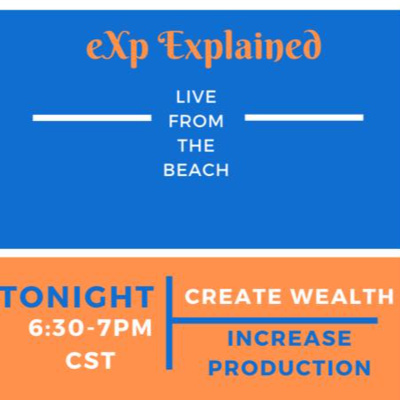 eXp Explained

LIVE FROM THE BEACH

TONIGHT
6:30-7PM
CST

CREATE WEALTH

INCREASE PRODUCTION